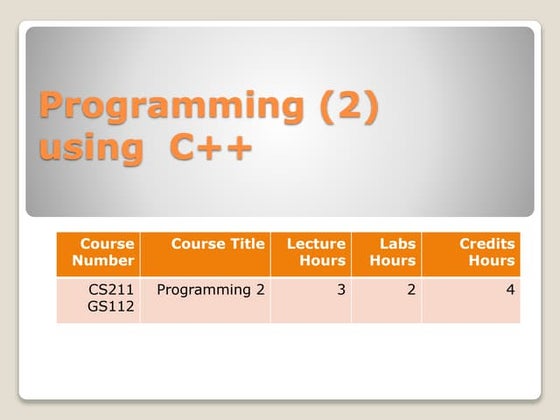 Programming (2) using C++

| Course Number | Course Title | Lecture Hours | Labs Hours | Credits Hours |
|---|---|---|---|---|
| CS211 GS112 | Programming 2 | 3 | 2 | 4 |